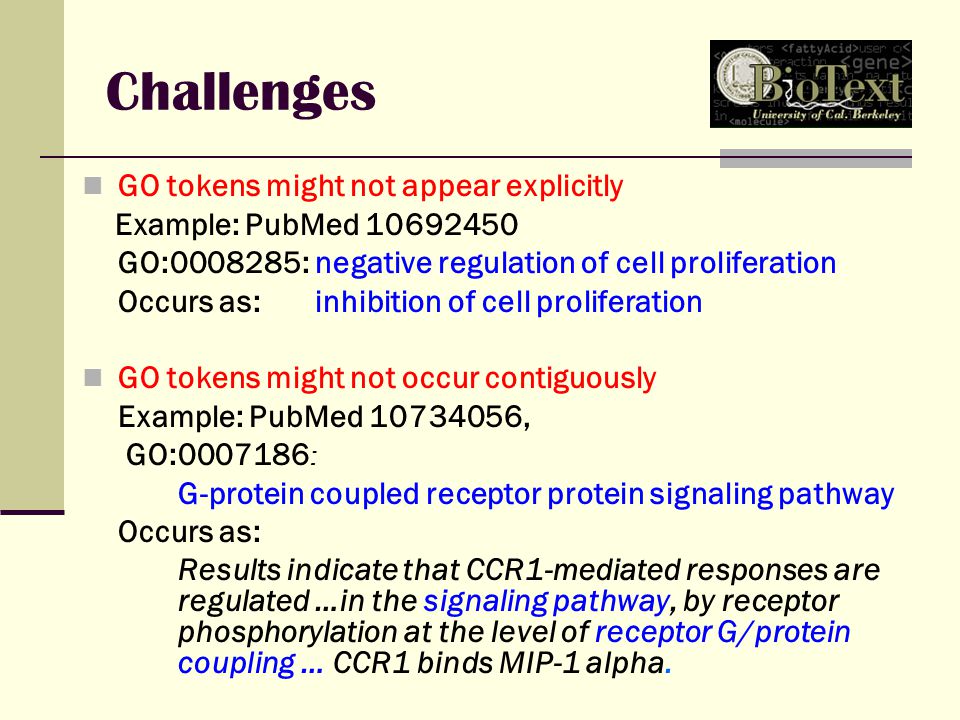 Challenges

BioText
University of Cal. Berkeley

GO tokens might not appear explicitly

Example: PubMed 10692450

GO:0008285: negative regulation of cell proliferation

Occurs as: inhibition of cell proliferation

GO tokens might not occur contiguously

Example: PubMed 10734056,

GO:0007186:

G-protein coupled receptor protein signaling pathway

Occurs as:

Results indicate that CCR1-mediated responses are regulated …in the signaling pathway, by receptor phosphorylation at the level of receptor G/protein coupling … CCR1 binds MIP-1 alpha.